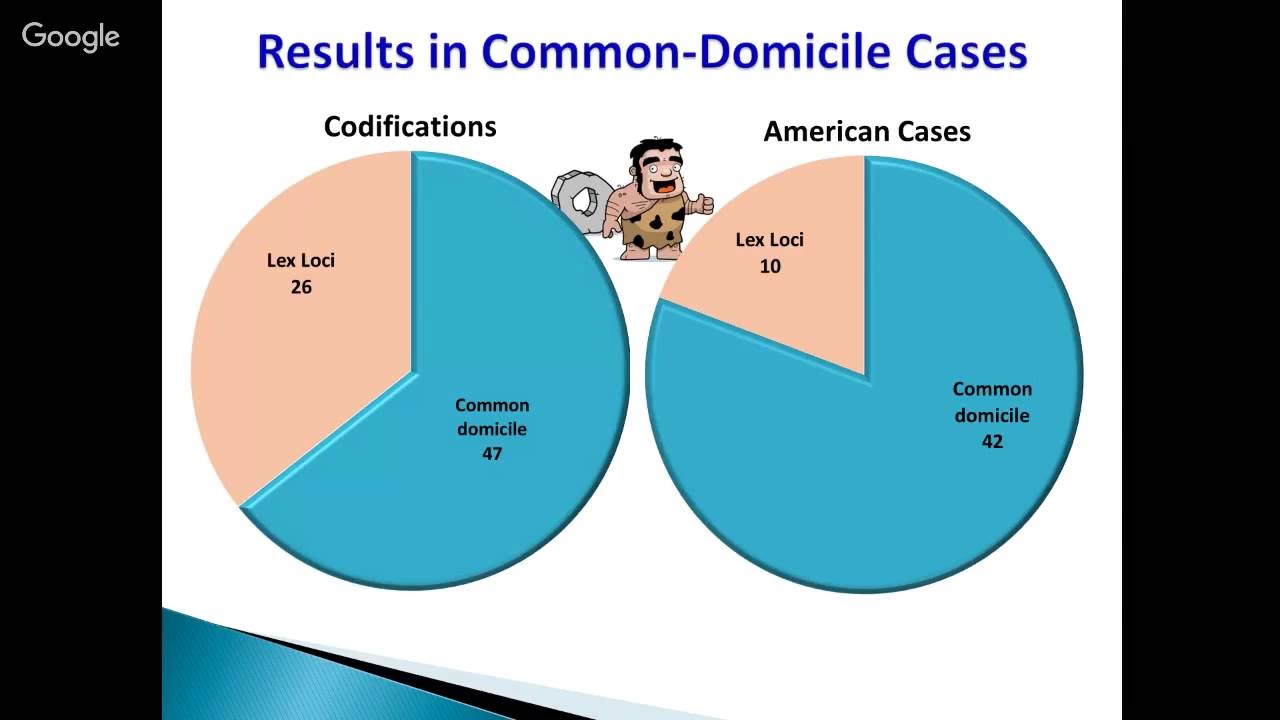 Google

Results in Common-Domicile Cases

Codifications

Lex Loci
26

Common
domicile
47

American Cases

Lex Loci
10

Common
domicile
42